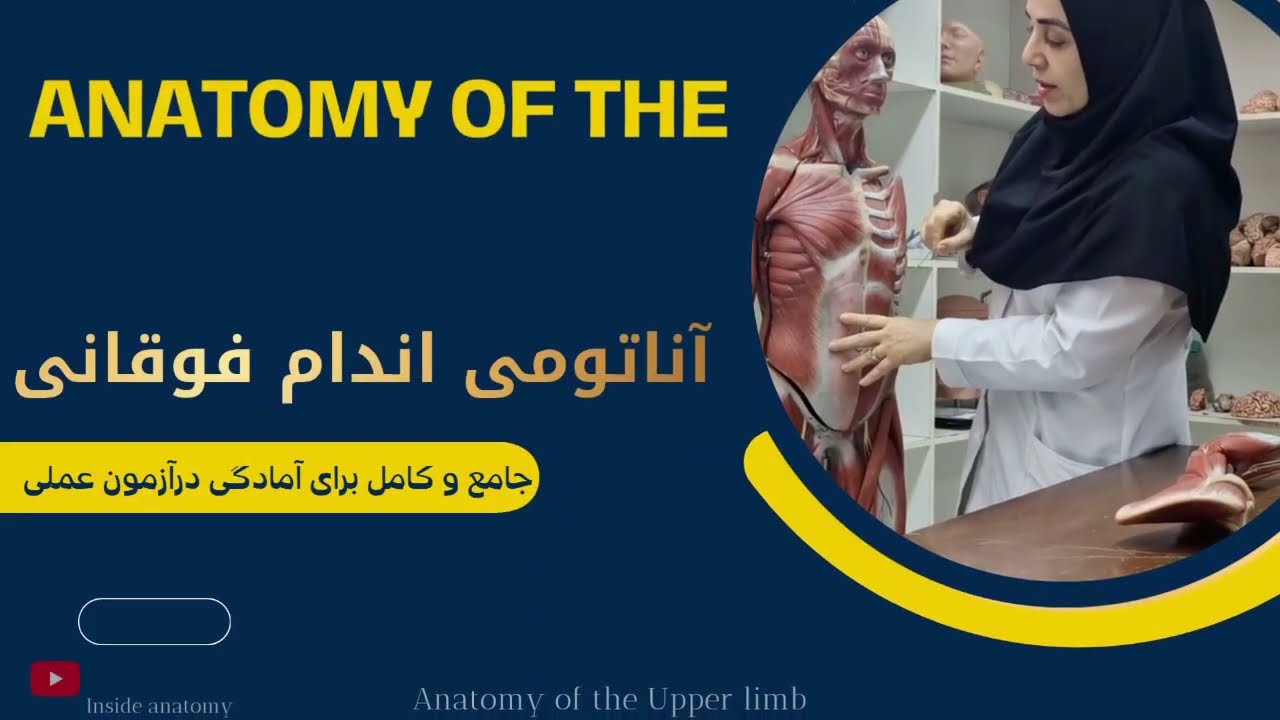 ANATOMY OF THE

آناتومی اندام فوقانی

جامع و کامل برای آمادگی درآزمون عملی

Inside anatomy

Anatomy of the Upper limb